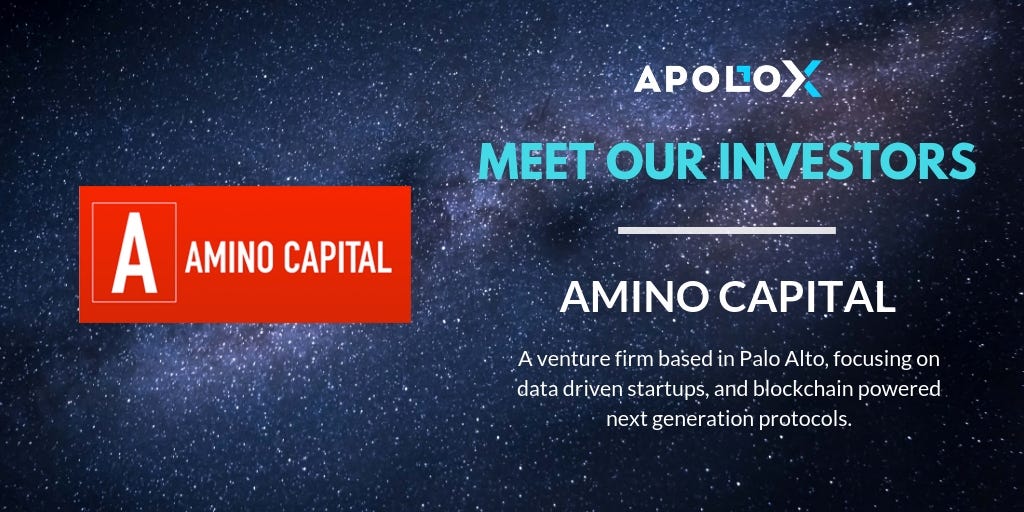 A AMINO CAPITAL

APOLLOX

MEET OUR INVESTORS

AMINO CAPITAL

A venture firm based in Palo Alto, focusing on data driven startups, and blockchain powered next generation protocols.